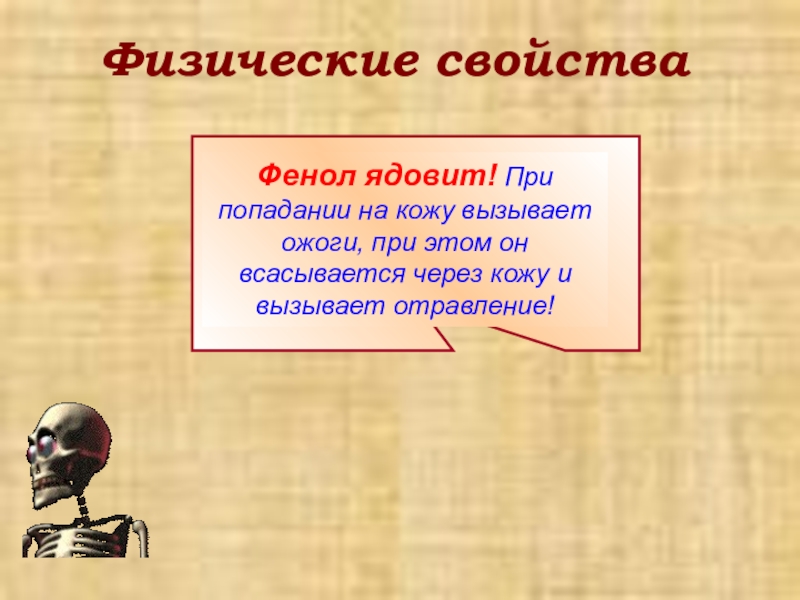 Физические свойства

Фенол ядовит! При попадании на кожу вызывает ожоги, при этом он всасывается через кожу и вызывает отравление!